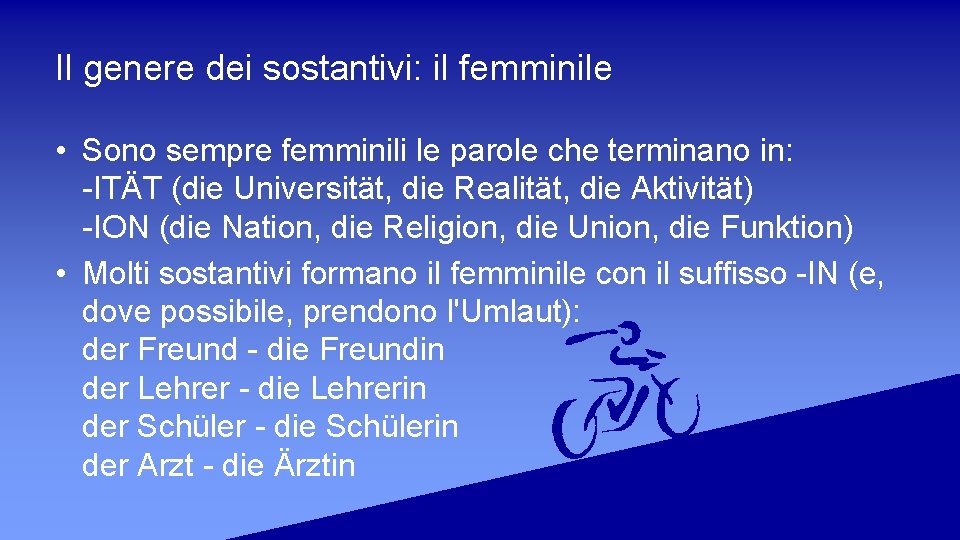 Il genere dei sostantivi: il femminile

• Sono sempre femminili le parole che terminano in:
-ITÄT (die Universität, die Realität, die Aktivität)
-ION (die Nation, die Religion, die Union, die Funktion)

• Molti sostantivi formano il femminile con il suffisso -IN (e, dove possibile, prendono l'Umlaut):
der Freund - die Freundin
der Lehrer - die Lehrerin
der Schüler - die Schülerin
der Arzt - die Ärztin